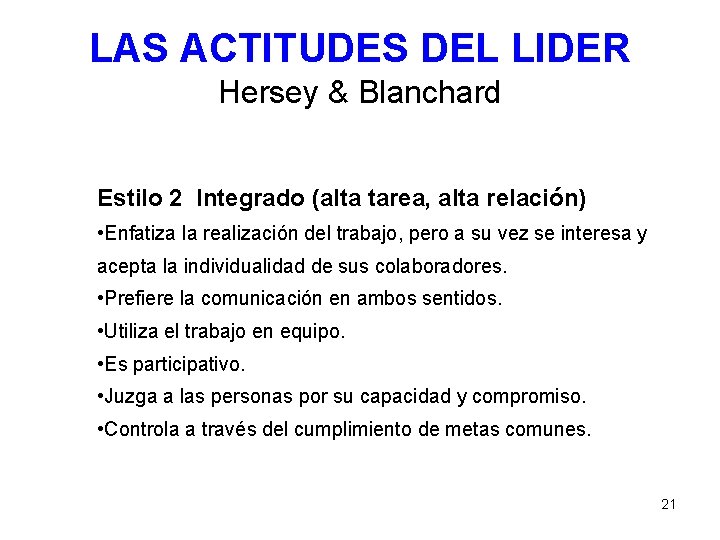 LAS ACTITUDES DEL LIDER
Hersey & Blanchard

Estilo 2 Integrado (alta tarea, alta relación)
•Enfatiza la realización del trabajo, pero a su vez se interesa y acepta la individualidad de sus colaboradores.
•Prefiere la comunicación en ambos sentidos.
•Utiliza el trabajo en equipo.
•Es participativo.
•Juzga a las personas por su capacidad y compromiso.
•Controla a través del cumplimiento de metas comunes.

21